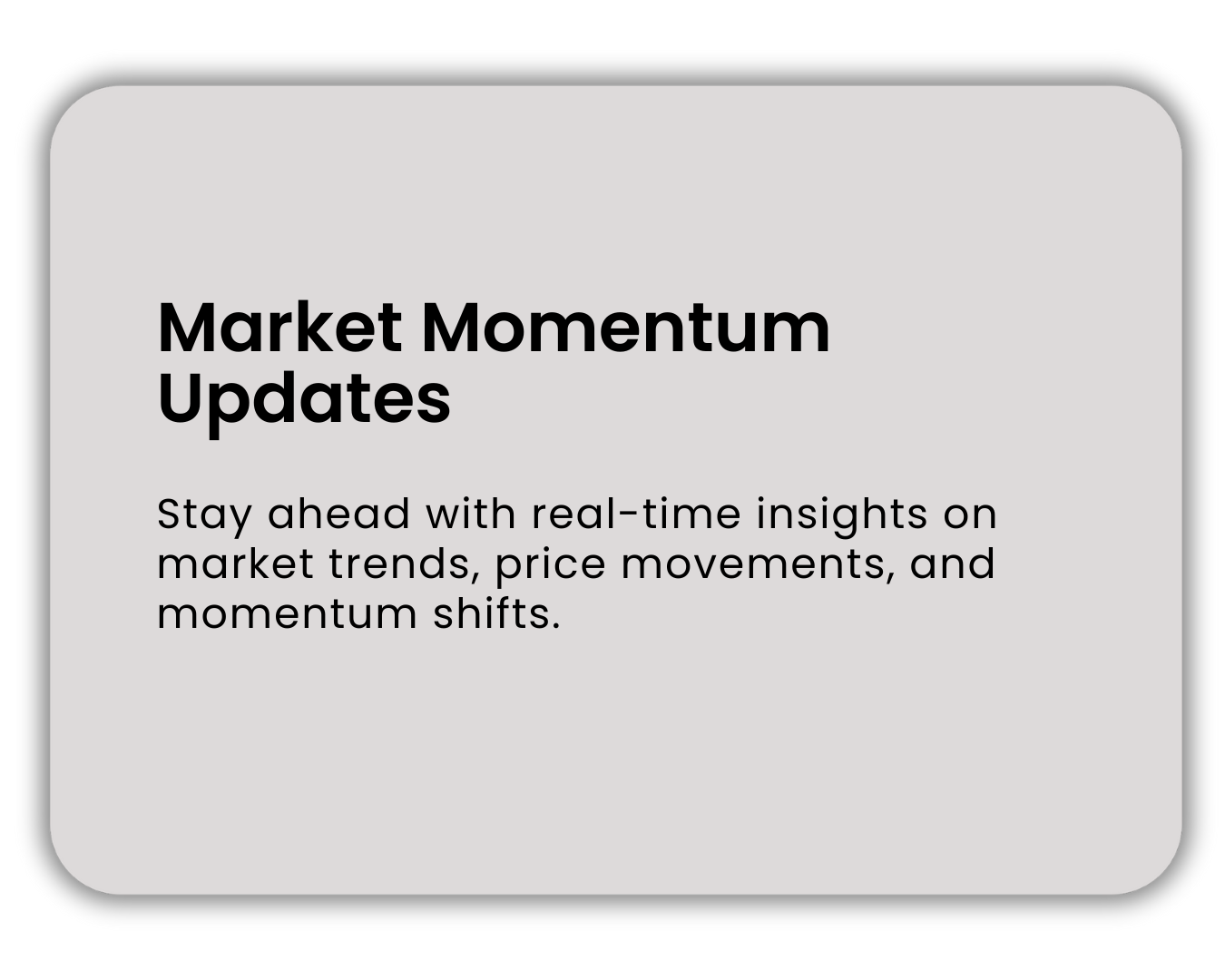 Market Momentum Updates

Stay ahead with real-time insights on market trends, price movements, and momentum shifts.